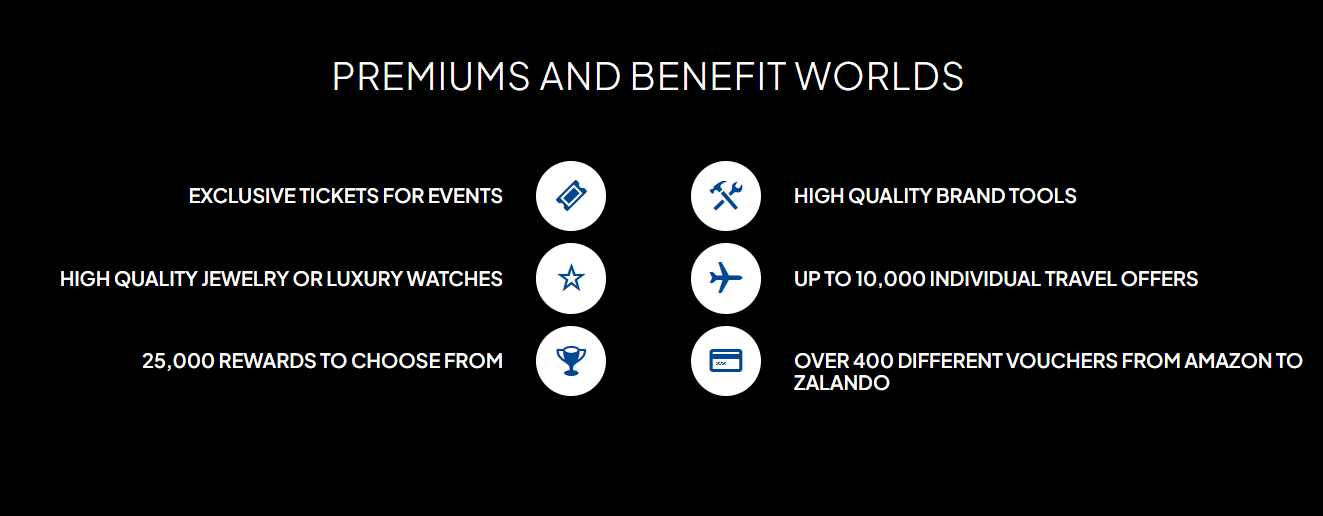 PREMIUMS AND BENEFIT WORLDS

EXCLUSIVE TICKETS FOR EVENTS

HIGH QUALITY JEWELRY OR LUXURY WATCHES

25,000 REWARDS TO CHOOSE FROM

HIGH QUALITY BRAND TOOLS

UP TO 10,000 INDIVIDUAL TRAVEL OFFERS

OVER 400 DIFFERENT VOUCHERS FROM AMAZON TO ZALANDO